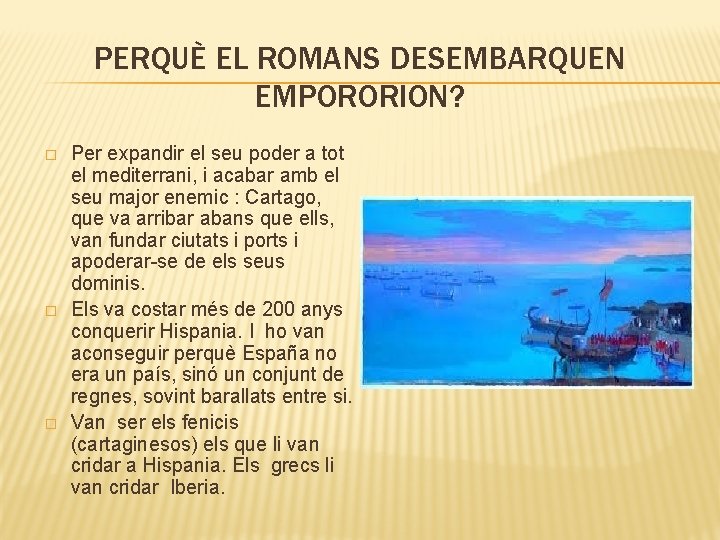 PERQUÈ EL ROMANS DESEMBARQUEN EMPORORION?

□ Per expandir el seu poder a tot el mediterrani, i acabar amb el seu major enemic : Cartago, que va arribar abans que ells, van fundar ciutats i ports i apoderar-se de els seus dominis.

□ Els va costar més de 200 anys conquerir Hispania. I ho van aconseguir perquè España no era un país, sinó un conjunt de regnes, sovint barallats entre si.

□ Van ser els fenicis (cartaginesos) els que li van cridar a Hispania. Els grecs li van cridar Iberia.